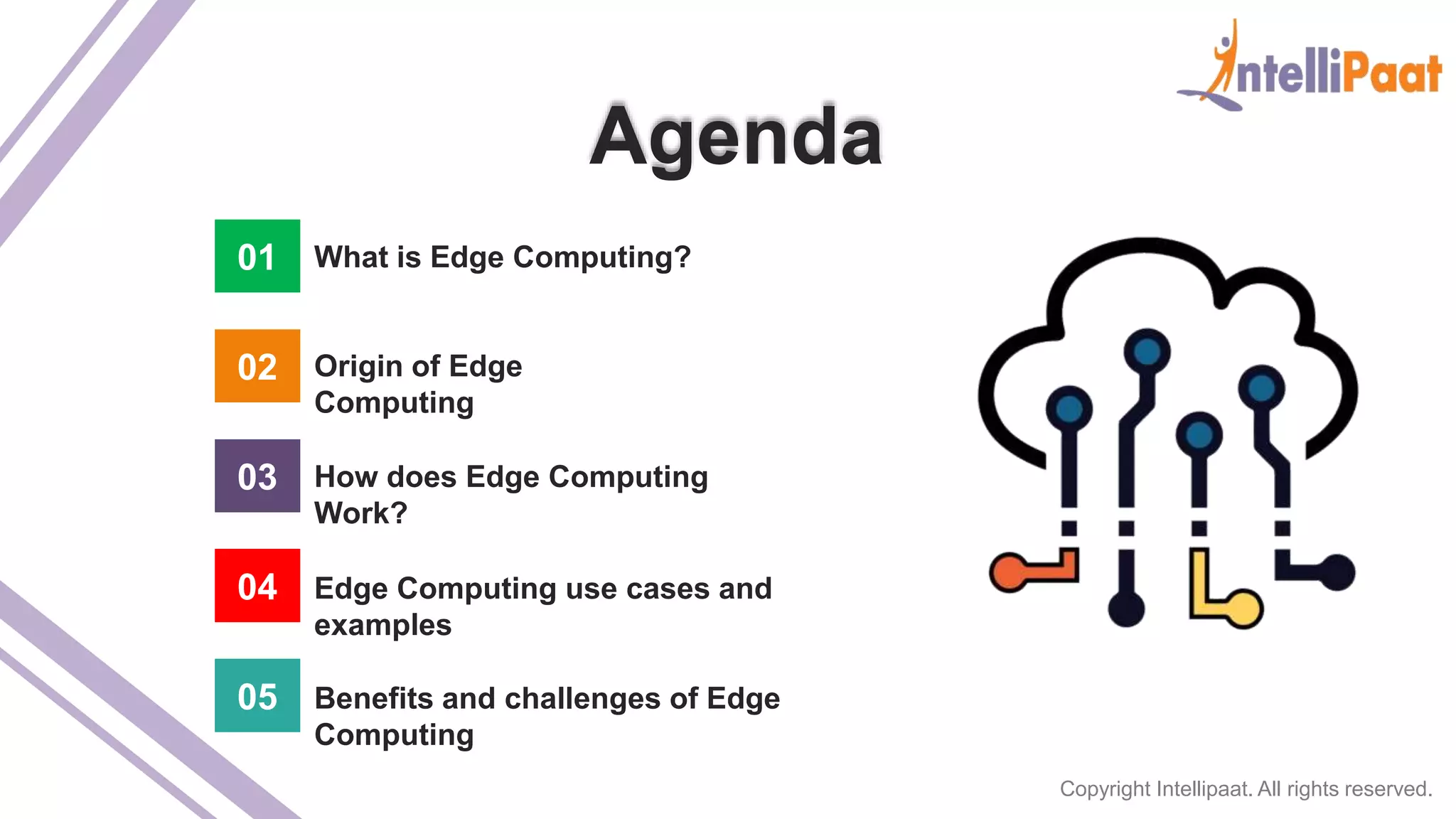 IntelliPaat

Agenda

01 What is Edge Computing?

02 Origin of Edge Computing

03 How does Edge Computing Work?

04 Edge Computing use cases and examples

05 Benefits and challenges of Edge Computing

Copyright Intellipaat. All rights reserved.